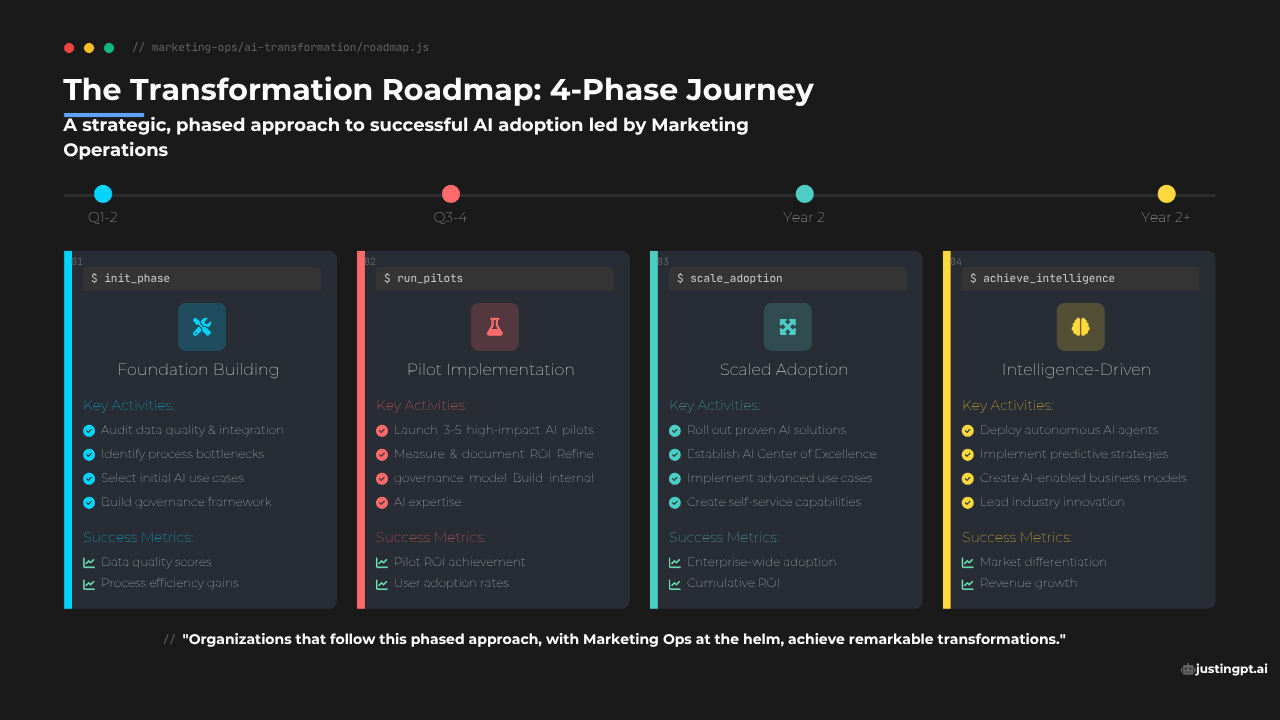 // marketing-ops/ai-transformation/roadmap.js

The Transformation Roadmap: 4-Phase Journey

A strategic, phased approach to successful AI adoption led by Marketing Operations

Q1-2

Q3-4

Year 2

Year 2+

01

$ init_phase

Foundation Building

Key Activities:

Audit data quality & integration

Identify process bottlenecks

Select initial AI use cases

Build governance framework

Success Metrics:

Data quality scores

Process efficiency gains

02

$ run_pilots

Pilot Implementation

Key Activities:

Launch 3-5 high-impact AI pilots

Measure & document ROI Refine

governance model Build internal

AI expertise

Success Metrics:

Pilot ROI achievement

User adoption rates

03

$ scale_adoption

Scaled Adoption

Key Activities:

Roll out proven AI solutions

Establish AI Center of Excellence

Implement advanced use cases

Create self-service capabilities

Success Metrics:

Enterprise-wide adoption

Cumulative ROI

04

$ achieve_intelligence

Intelligence-Driven

Key Activities:

Deploy autonomous AI agents

Implement predictive strategies

Create AI-enabled business models

Lead industry innovation

Success Metrics:

Market differentiation

Revenue growth

// "Organizations that follow this phased approach, with Marketing Ops at the helm, achieve remarkable transformations."

justingpt.ai